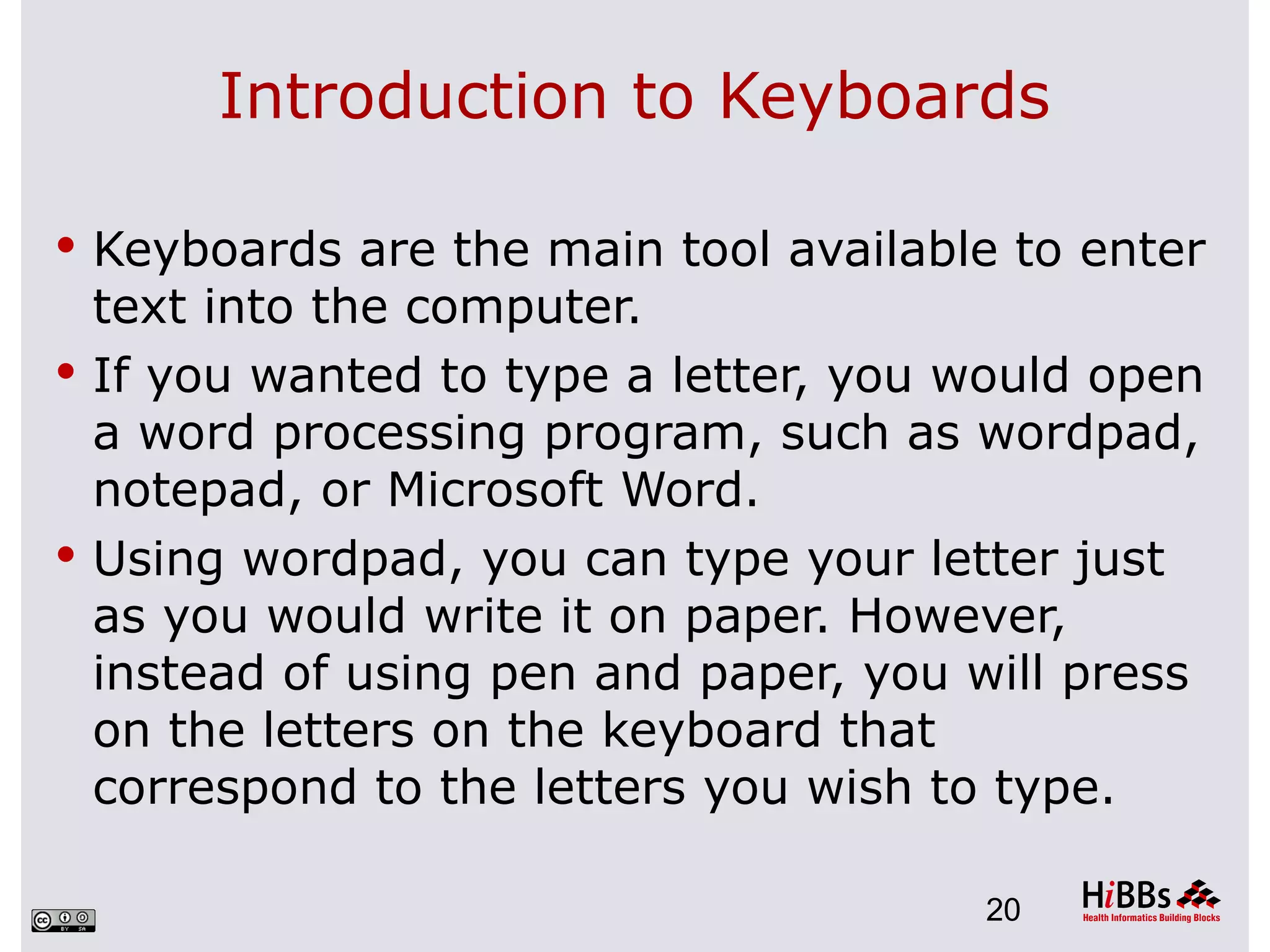 Introduction to Keyboards

• Keyboards are the main tool available to enter text into the computer.
• If you wanted to type a letter, you would open a word processing program, such as wordpad, notepad, or Microsoft Word.
• Using wordpad, you can type your letter just as you would write it on paper. However, instead of using pen and paper, you will press on the letters on the keyboard that correspond to the letters you wish to type.

cc BY SA

20

HiBBs
Health Informatics Building Blocks